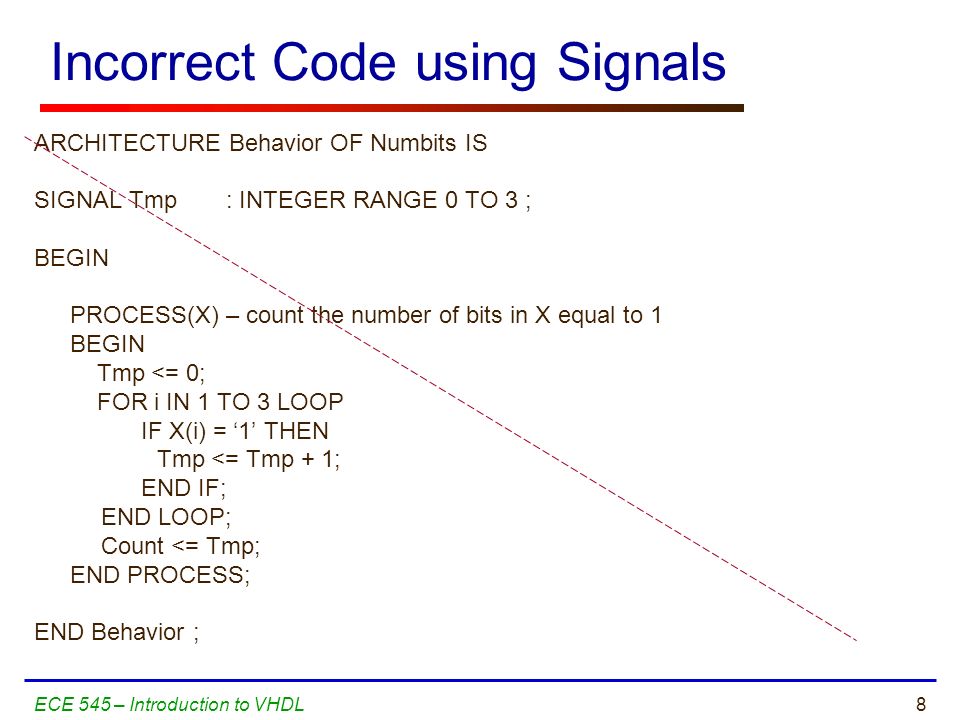 Incorrect Code using Signals

ARCHITECTURE Behavior OF Numbits IS

SIGNAL Tmp : INTEGER RANGE 0 TO 3 ;

BEGIN

PROCESS(X) – count the number of bits in X equal to 1
BEGIN
Tmp <= 0;
FOR i IN 1 TO 3 LOOP
IF X(i) = ‘1’ THEN
Tmp <= Tmp + 1;
END IF;
END LOOP;
Count <= Tmp;
END PROCESS;

END Behavior ;

ECE 545 – Introduction to VHDL

8